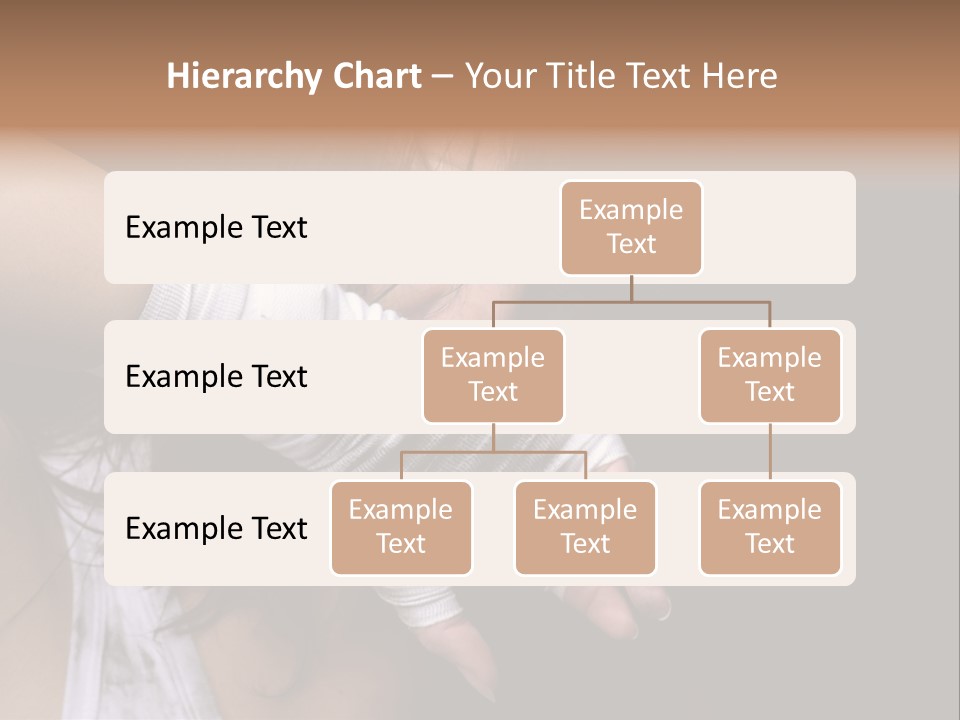 Hierarchy Chart – Your Title Text Here

Example Text

Example Text

Example Text

Example Text

Example Text

Example Text

Example Text

Example Text

Example Text